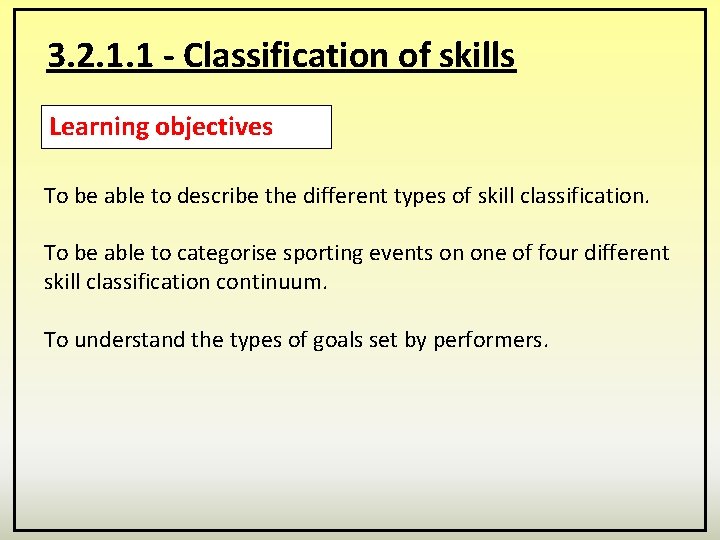 3.2.1.1 - Classification of skills

Learning objectives

To be able to describe the different types of skill classification.

To be able to categorise sporting events on one of four different skill classification continuum.

To understand the types of goals set by performers.